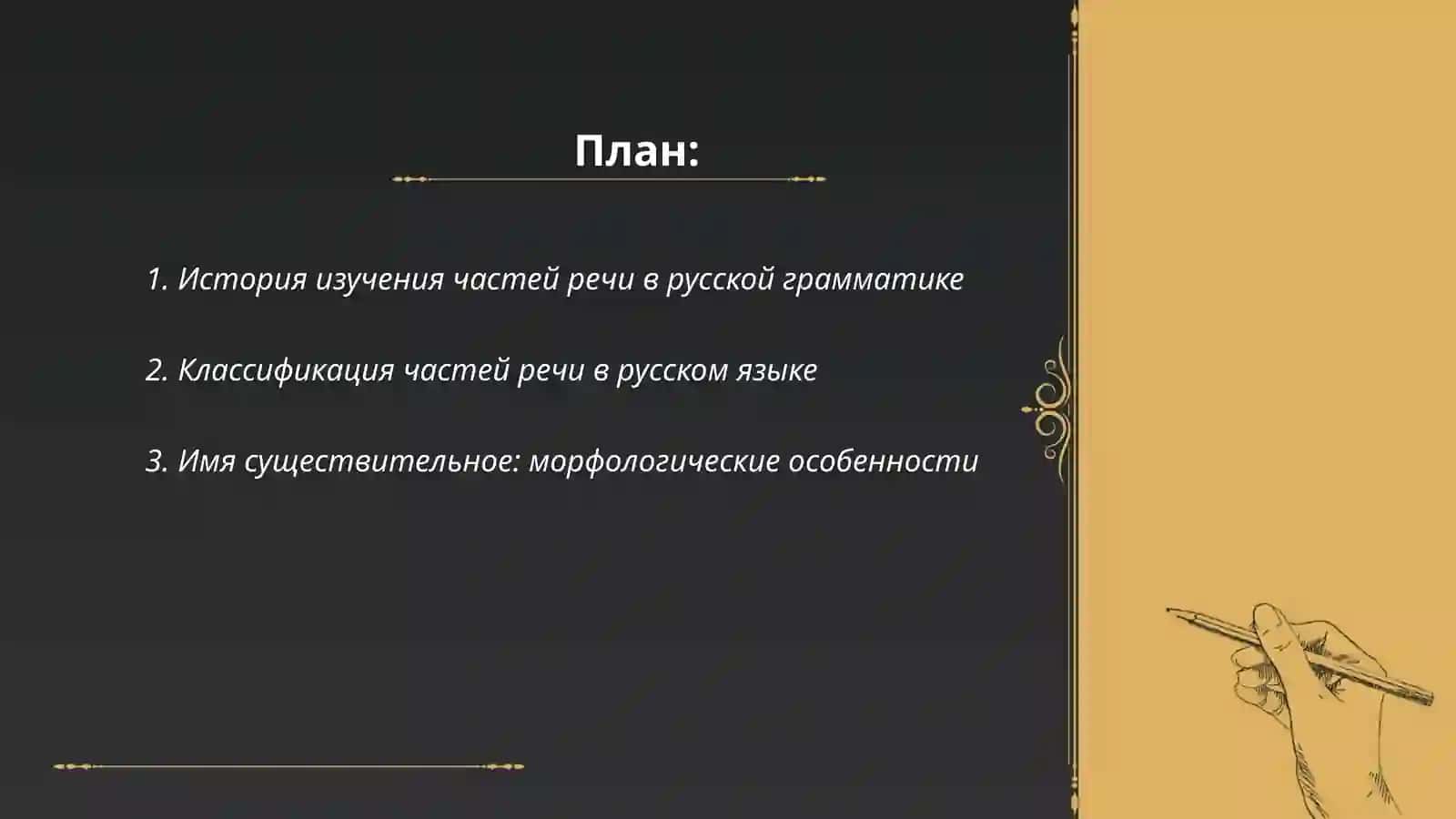 План:

1. История изучения частей речи в русской грамматике

2. Классификация частей речи в русском языке

3. Имя существительное: морфологические особенности